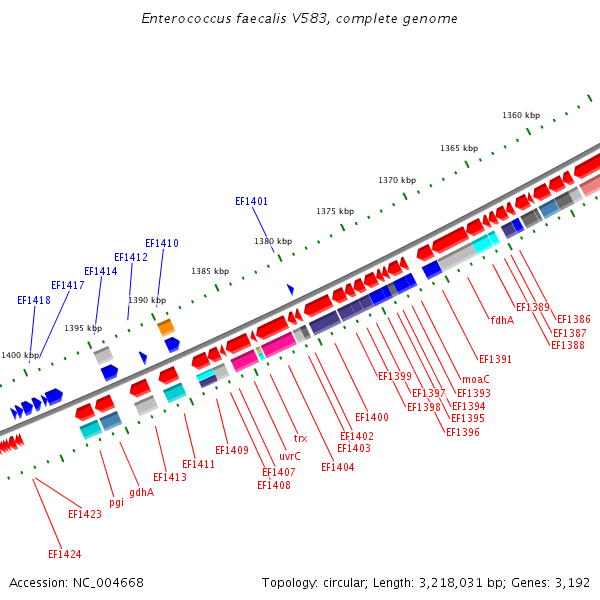 Enterococcus faecalis V583, complete genome

1360 kbp
1365 kbp
1370 kbp
1375 kbp
1380 kbp
1385 kbp
1390 kbp
1395 kbp
1400 kbp

EF1401
EF1410
EF1412
EF1414
EF1417
EF1418

EF1389
EF1386
EF1387
EF1388
fdhA
EF1391
moaC
EF1393
EF1394
EF1395
EF1396
EF1397
EF1398
EF1399
EF1400
EF1402
EF1403
EF1404
trx
uvrC
EF1407
EF1408
EF1409
EF1411
EF1413
gdhA
pgi
EF1423
EF1424

Accession: NC_004668
Topology: circular; Length: 3,218,031 bp; Genes: 3,192